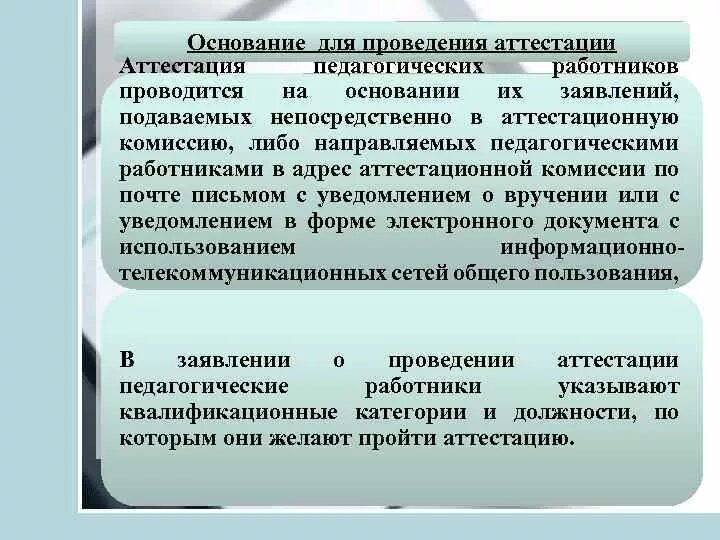 Основание для проведения аттестации

Аттестация педагогических работников проводится на основании их заявлений, подаваемых непосредственно в аттестационную комиссию, либо направляемых педагогическими работниками в адрес аттестационной комиссии по почте письмом с уведомлением о вручении или с уведомлением в форме электронного документа с использованием информационно-телекоммуникационных сетей общего пользования,

В заявлении о проведении аттестации педагогические работники указывают квалификационные категории и должности, по которым они желают пройти аттестацию.